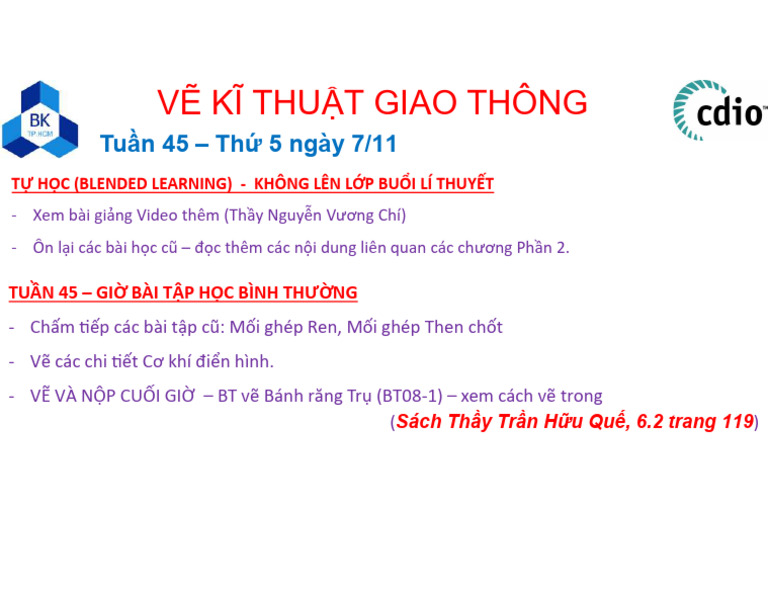 BK
TP.HCM

VẼ KĨ THUẬT GIAO THÔNG

cdio

Tuần 45 – Thứ 5 ngày 7/11

TỰ HỌC (BLENDED LEARNING) - KHÔNG LÊN LỚP BUỔI LÍ THUYẾT

- Xem bài giảng Video thêm (Thầy Nguyễn Vương Chí)

- Ôn lại các bài học cũ – đọc thêm các nội dung liên quan các chương Phần 2.

TUẦN 45 – GIỜ BÀI TẬP HỌC BÌNH THƯỜNG

- Chấm tiếp các bài tập cũ: Mối ghép Ren, Mối ghép Then chốt

- Vẽ các chi tiết Cơ khí điển hình.

- VẼ VÀ NỘP CUỐI GIỜ – BT vẽ Bánh răng Trụ (BT08-1) – xem cách vẽ trong (Sách Thầy Trần Hữu Quế, 6.2 trang 119)